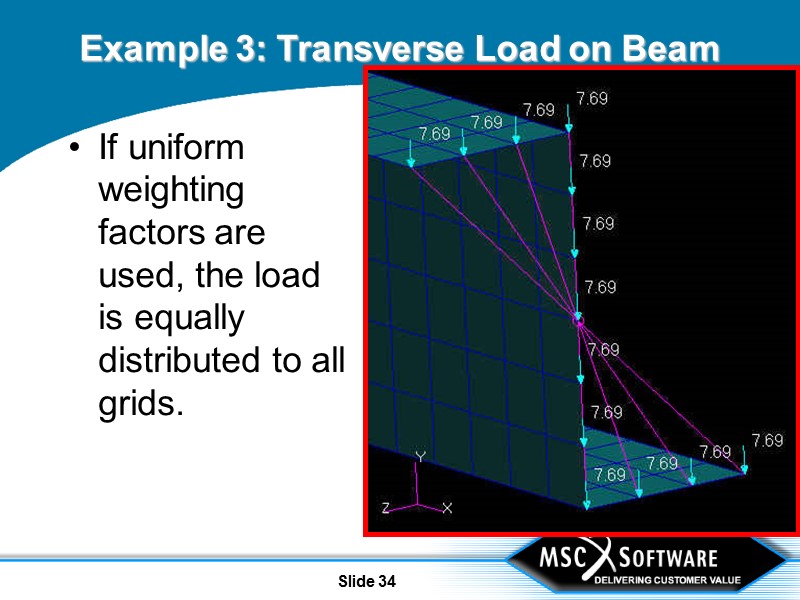 Example 3: Transverse Load on Beam

• If uniform weighting factors are used, the load is equally distributed to all grids.

7.69
7.69
7.69
7.69
7.69
7.69
7.69
7.69
7.69
7.69
7.69
7.69
7.69

Y
Z
X

Slide 34

MSC SOFTWARE
DELIVERING CUSTOMER VALUE